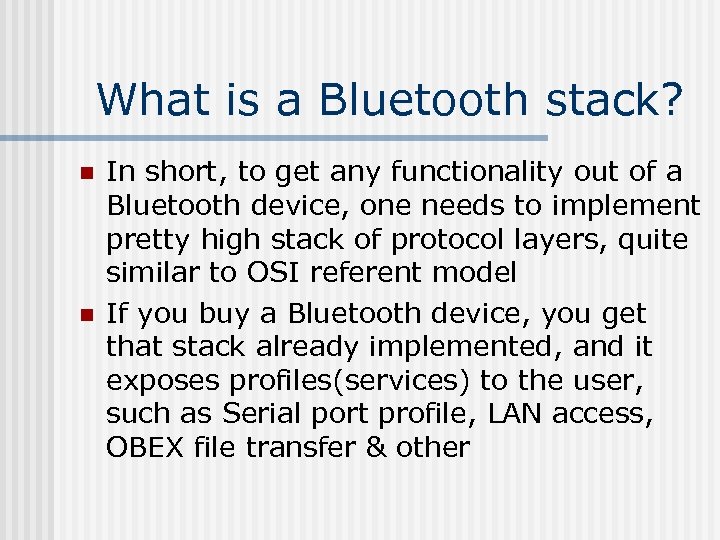 What is a Bluetooth stack?

In short, to get any functionality out of a Bluetooth device, one needs to implement pretty high stack of protocol layers, quite similar to OSI referent model

If you buy a Bluetooth device, you get that stack already implemented, and it exposes profiles(services) to the user, such as Serial port profile, LAN access, OBEX file transfer & other